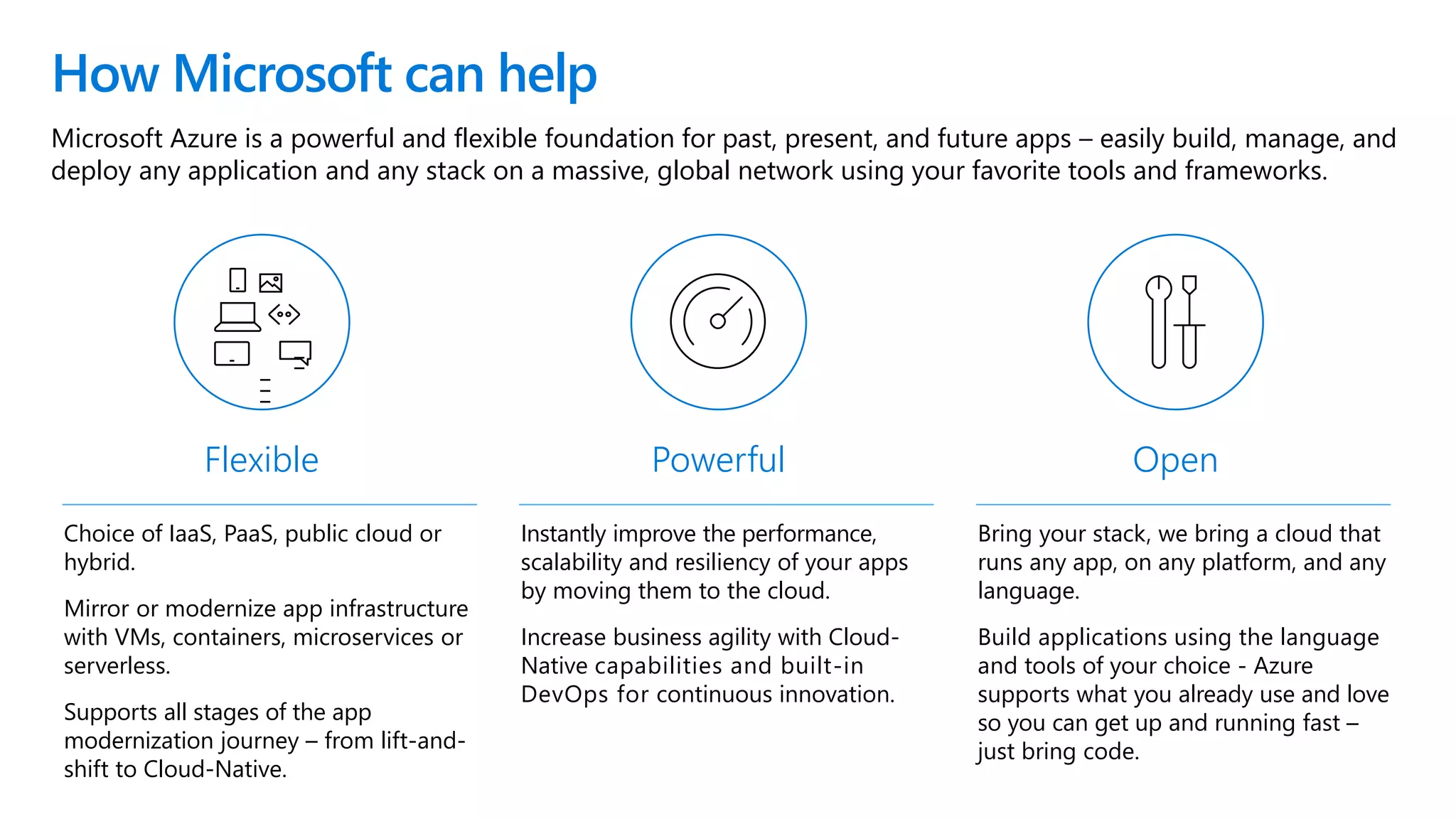 How Microsoft can help

Microsoft Azure is a powerful and flexible foundation for past, present, and future apps – easily build, manage, and deploy any application and any stack on a massive, global network using your favorite tools and frameworks.

Flexible

Choice of IaaS, PaaS, public cloud or hybrid.

Mirror or modernize app infrastructure with VMs, containers, microservices or serverless.

Supports all stages of the app modernization journey – from lift-and-shift to Cloud-Native.

Powerful

Instantly improve the performance, scalability and resiliency of your apps by moving them to the cloud.

Increase business agility with Cloud-Native capabilities and built-in DevOps for continuous innovation.

Open

Bring your stack, we bring a cloud that runs any app, on any platform, and any language.

Build applications using the language and tools of your choice - Azure supports what you already use and love so you can get up and running fast – just bring code.